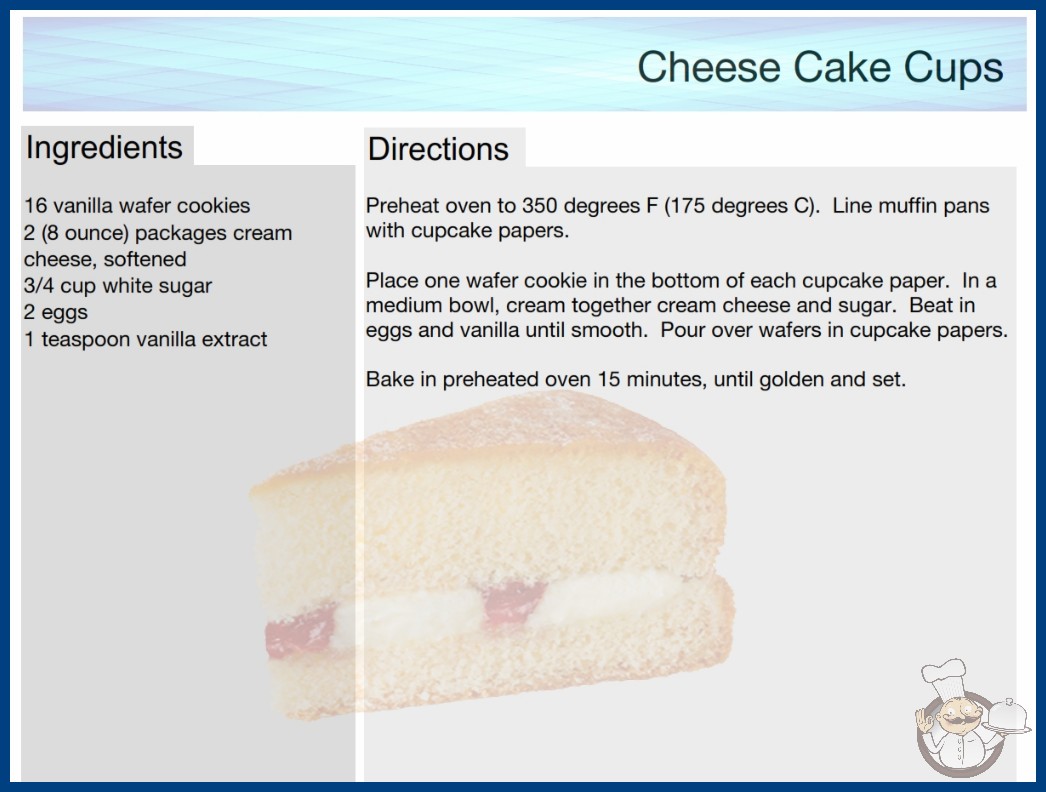 Cheese Cake Cups

Ingredients

16 vanilla wafer cookies
2 (8 ounce) packages cream cheese, softened
3/4 cup white sugar
2 eggs
1 teaspoon vanilla extract

Directions

Preheat oven to 350 degrees F (175 degrees C). Line muffin pans with cupcake papers.

Place one wafer cookie in the bottom of each cupcake paper. In a medium bowl, cream together cream cheese and sugar. Beat in eggs and vanilla until smooth. Pour over wafers in cupcake papers.

Bake in preheated oven 15 minutes, until golden and set.